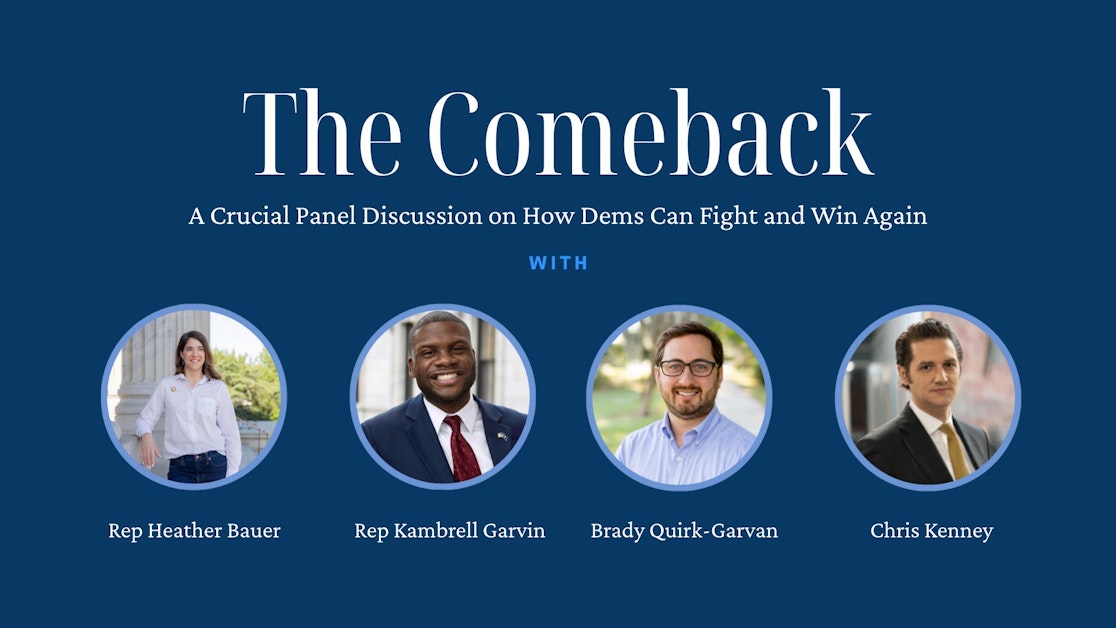 The Comeback

A Crucial Panel Discussion on How Dems Can Fight and Win Again

WITH

Rep Heather Bauer

Rep Kambrell Garvin

Brady Quirk-Garvan

Chris Kenney